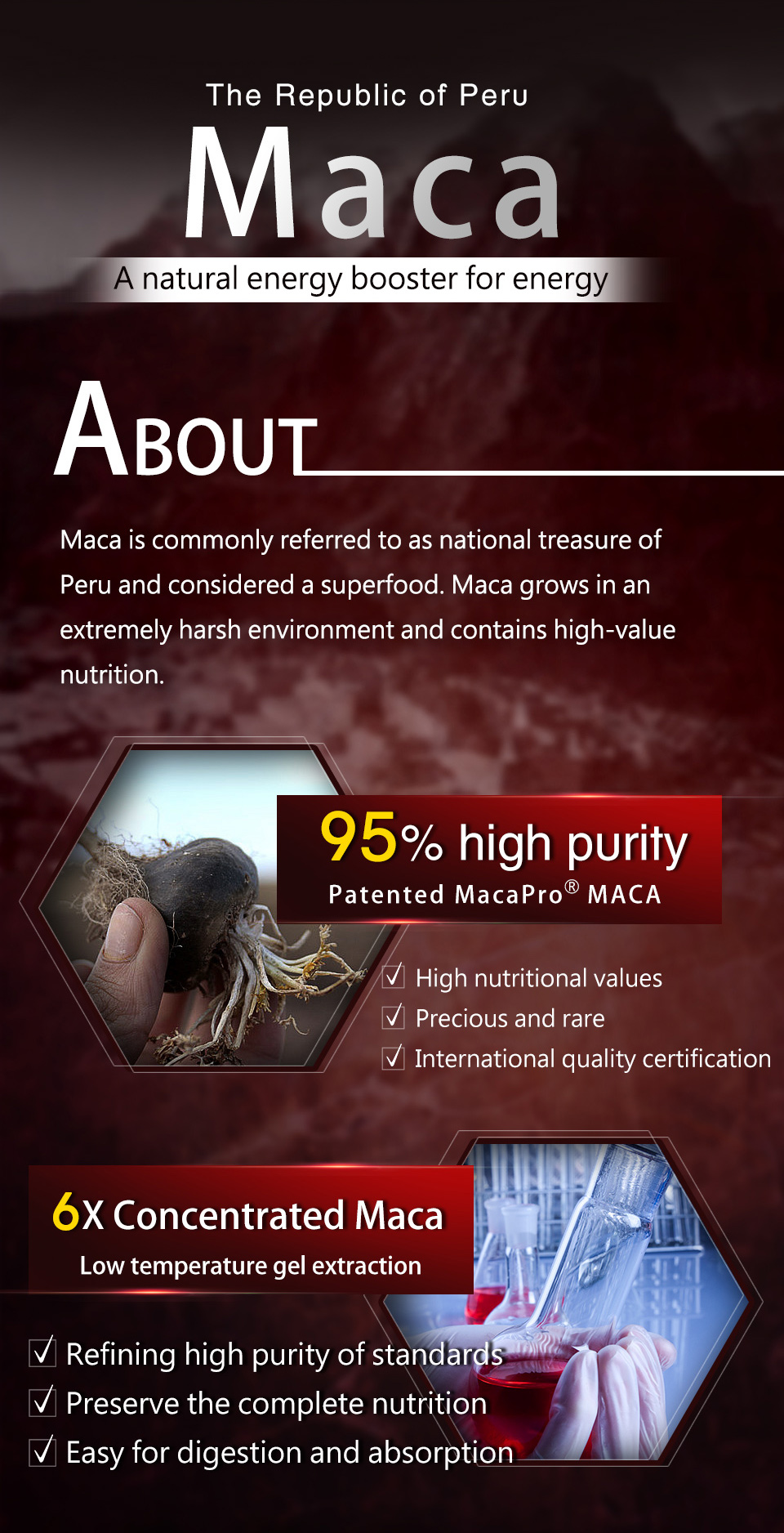 The Republic of Peru

Maca

A natural energy booster for energy

ABOUT

Maca is commonly referred to as national treasure of Peru and considered a superfood. Maca grows in an extremely harsh environment and contains high-value nutrition.

95% high purity

Patented MacaPro® MACA

☑ High nutritional values
☑ Precious and rare
☑ International quality certification

6X Concentrated Maca

Low temperature gel extraction

☑ Refining high purity of standards
☑ Preserve the complete nutrition
☑ Easy for digestion and absorption